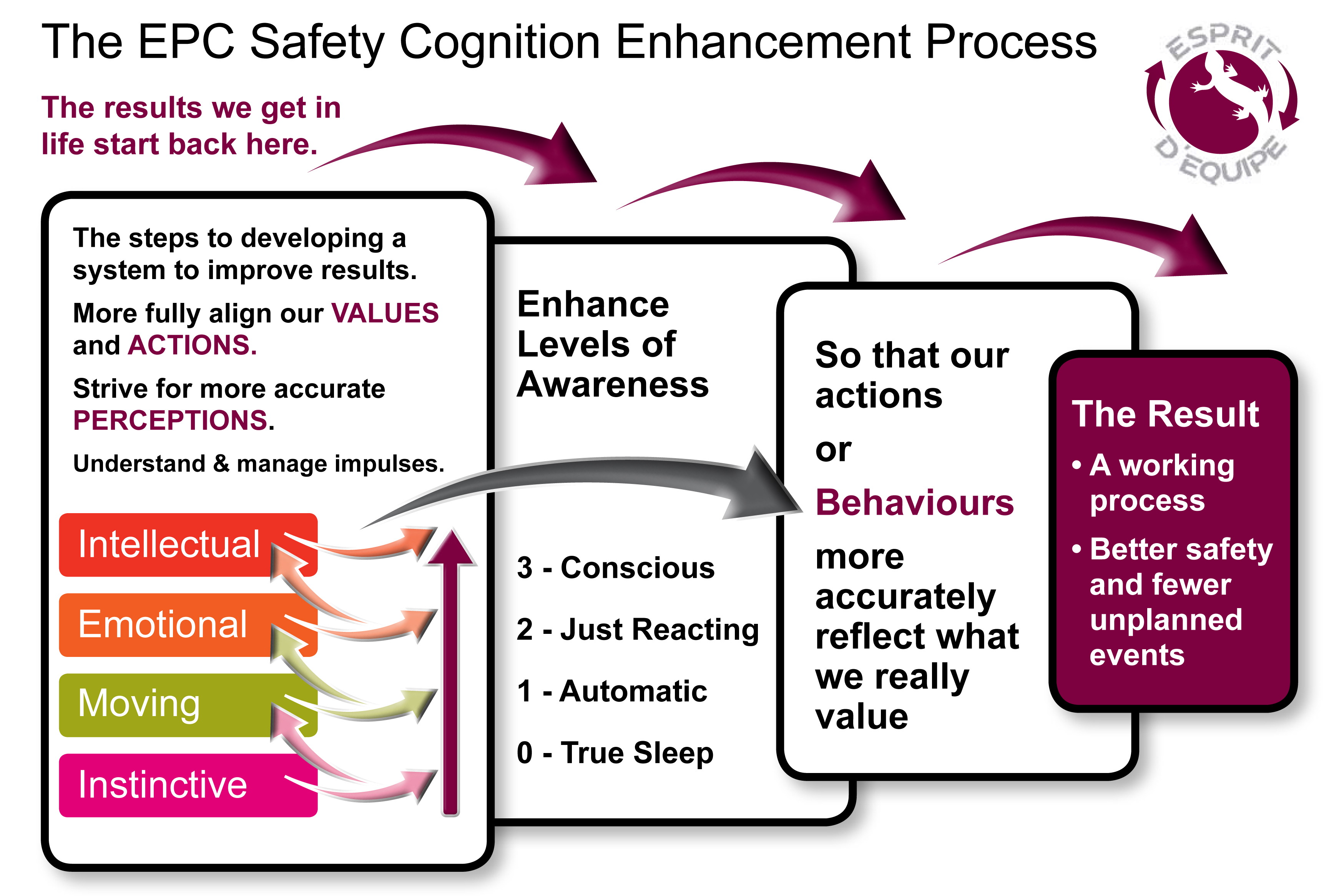 The EPC Safety Cognition Enhancement Process

ESPRIT D'EQUIPE

The results we get in life start back here.

The steps to developing a system to improve results.

More fully align our VALUES and ACTIONS.

Strive for more accurate PERCEPTIONS.

Understand & manage impulses.

Intellectual

Emotional

Moving

Instinctive

Enhance Levels of Awareness

3 - Conscious

2 - Just Reacting

1 - Automatic

0 - True Sleep

So that our actions

or

Behaviours

more accurately reflect what we really value

The Result

• A working process

• Better safety and fewer unplanned events